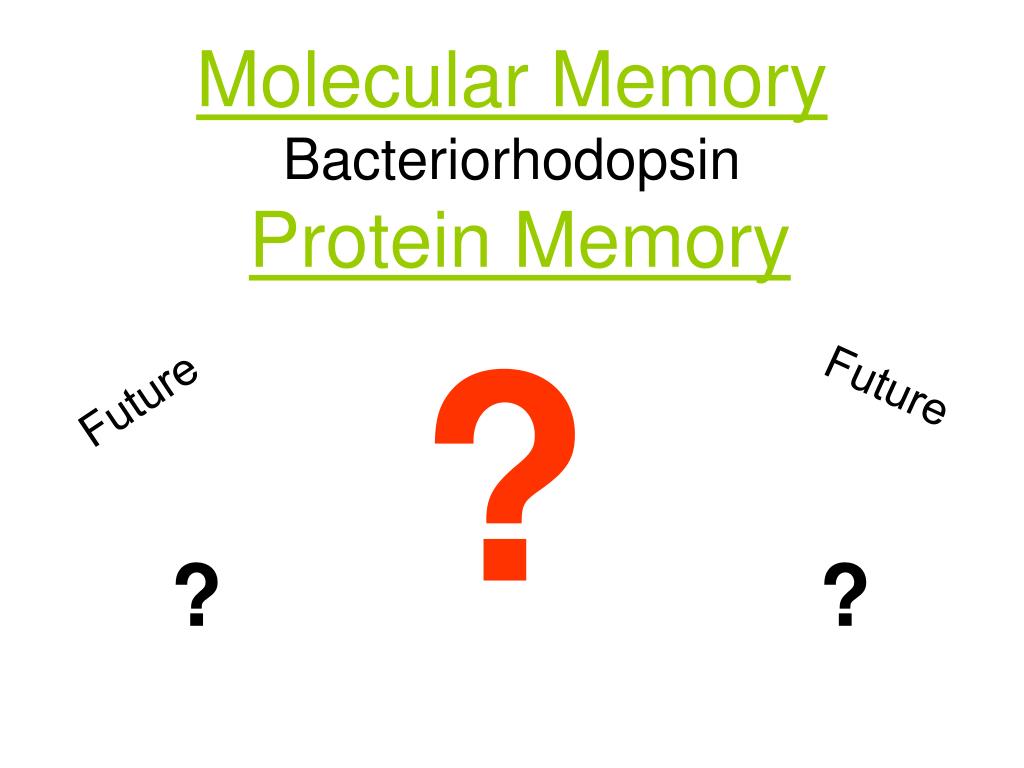 Molecular Memory
Bacteriorhodopsin
Protein Memory

Future

?

Future

?

?